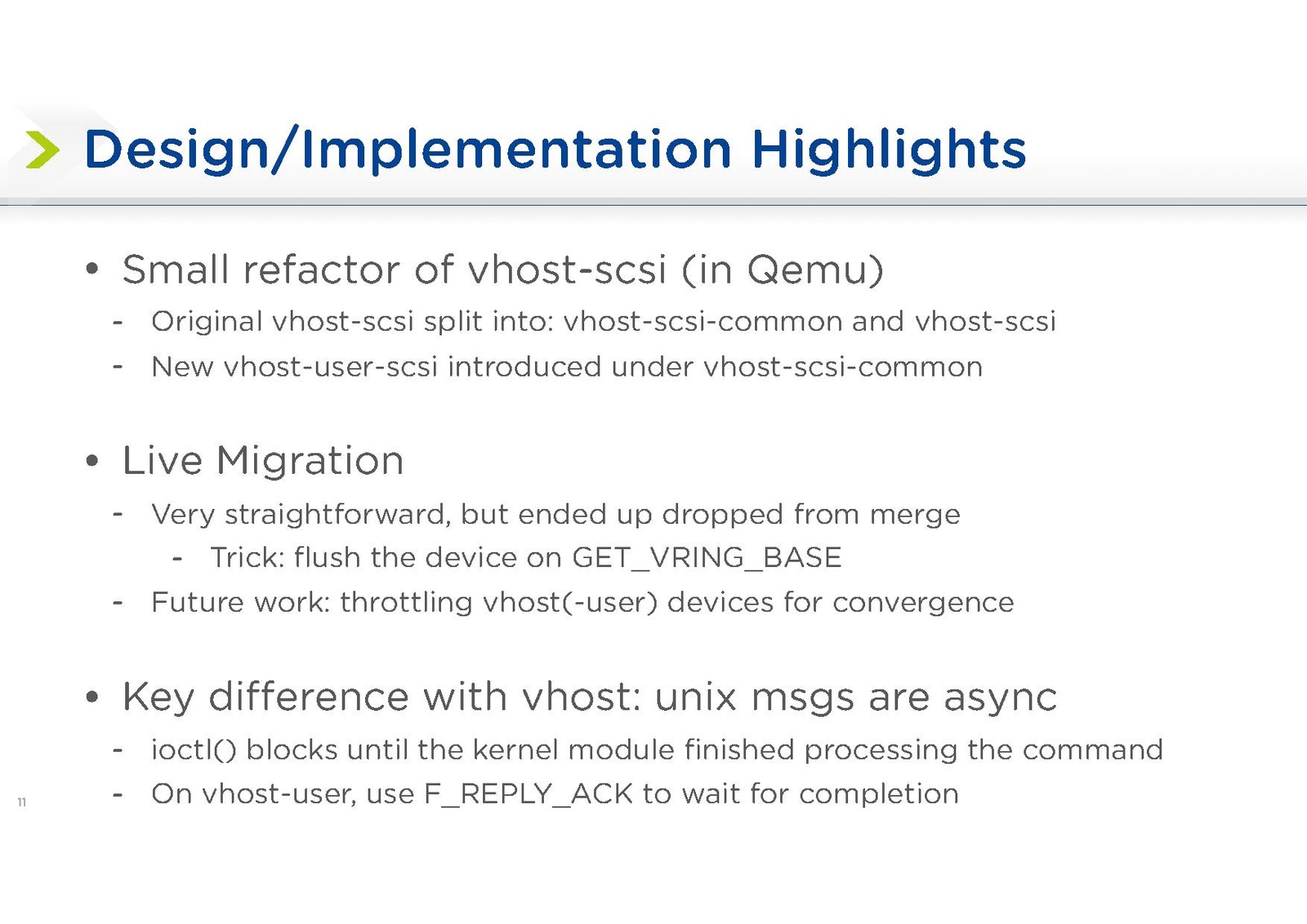 Design/Implementation Highlights

• Small refactor of vhost-scsi (in Qemu)
- Original vhost-scsi split into: vhost-scsi-common and vhost-scsi
- New vhost-user-scsi introduced under vhost-scsi-common

• Live Migration
- Very straightforward, but ended up dropped from merge
- Trick: flush the device on GET_VRING_BASE
- Future work: throttling vhost(-user) devices for convergence

• Key difference with vhost: unix msgs are async
- ioctl() blocks until the kernel module finished processing the command
- On vhost-user, use F_REPLY_ACK to wait for completion

11